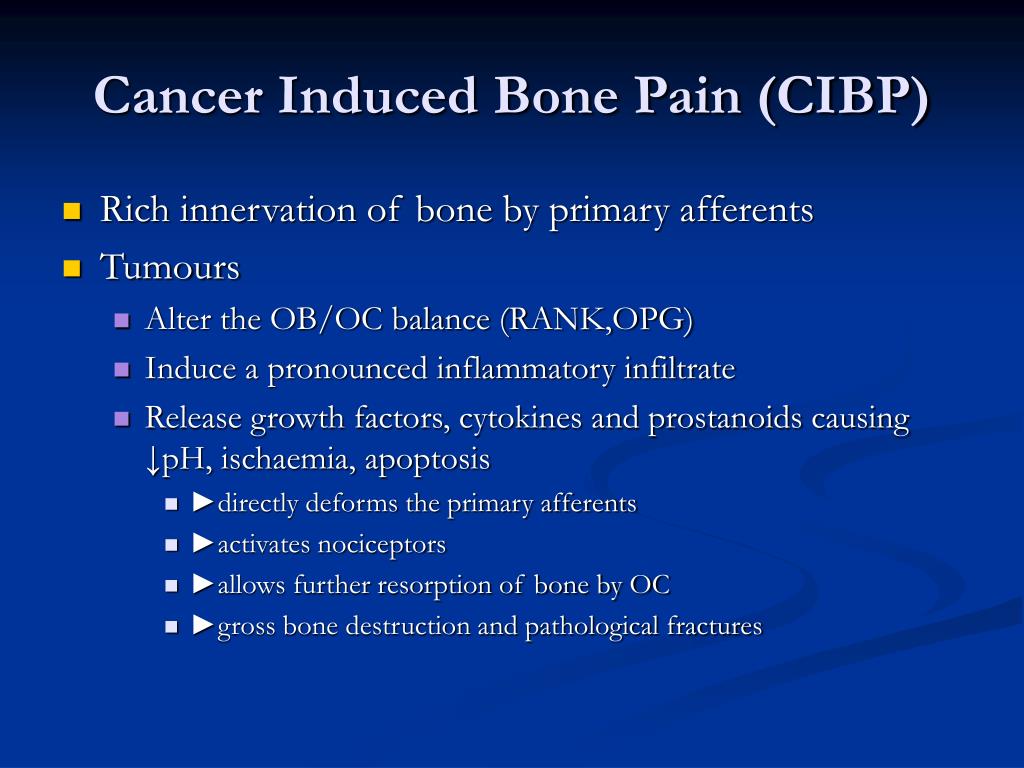 Cancer Induced Bone Pain (CIBP)

- Rich innervation of bone by primary afferents
- Tumours
  - Alter the OB/OC balance (RANK,OPG)
  - Induce a pronounced inflammatory infiltrate
  - Release growth factors, cytokines and prostanoids causing ↓pH, ischaemia, apoptosis
    - ►directly deforms the primary afferents
    - ►activates nociceptors
    - ►allows further resorption of bone by OC
    - ►gross bone destruction and pathological fractures